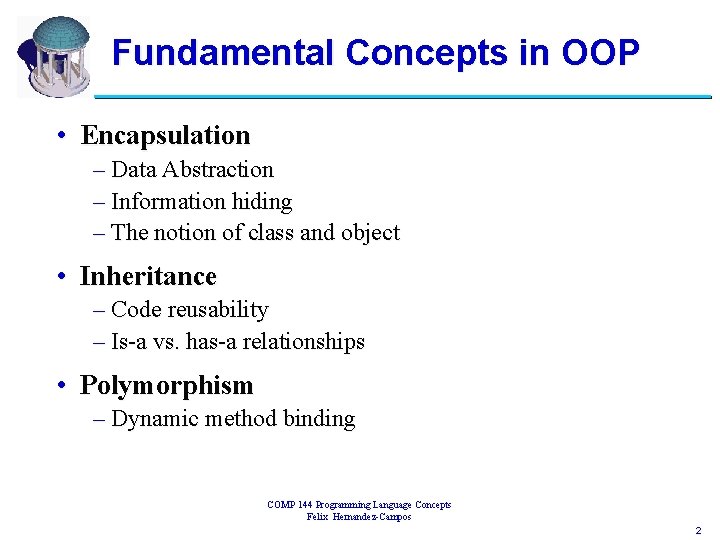 Fundamental Concepts in OOP

• Encapsulation
– Data Abstraction
– Information hiding
– The notion of class and object

• Inheritance
– Code reusability
– Is-a vs. has-a relationships

• Polymorphism
– Dynamic method binding

COMP 144 Programming Language Concepts
Felix Hernandez-Campos

2